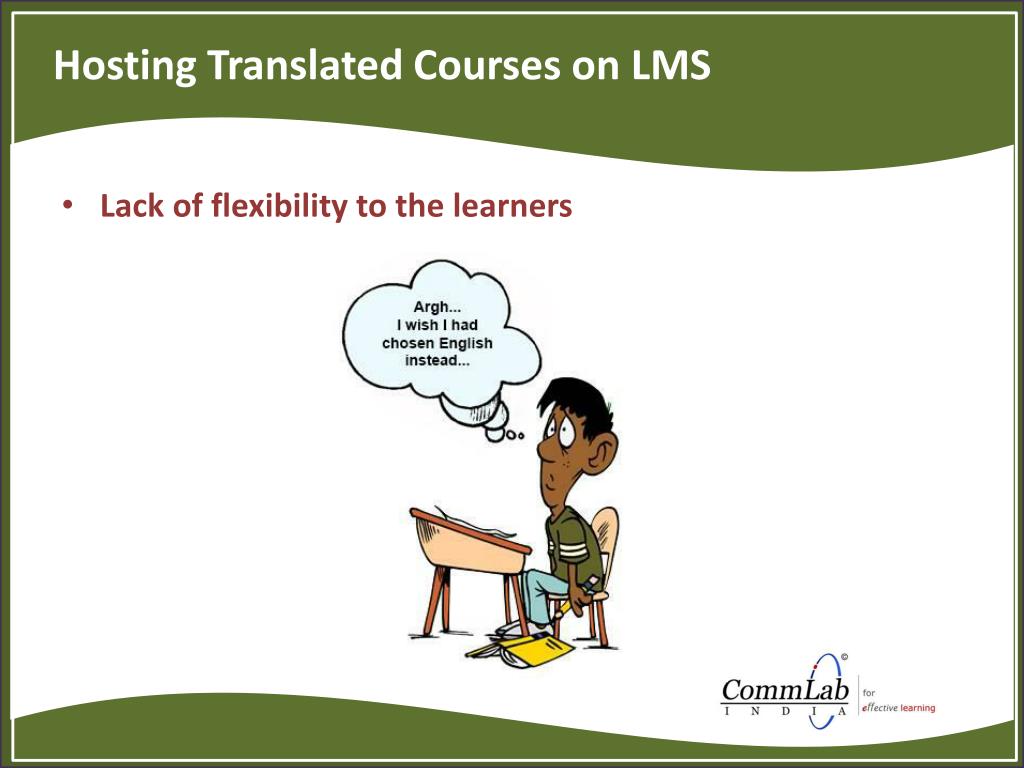 Hosting Translated Courses on LMS

• Lack of flexibility to the learners

Argh...
I wish I had
chosen English
instead...

©
CommLab
I N D I A
for
effective learning